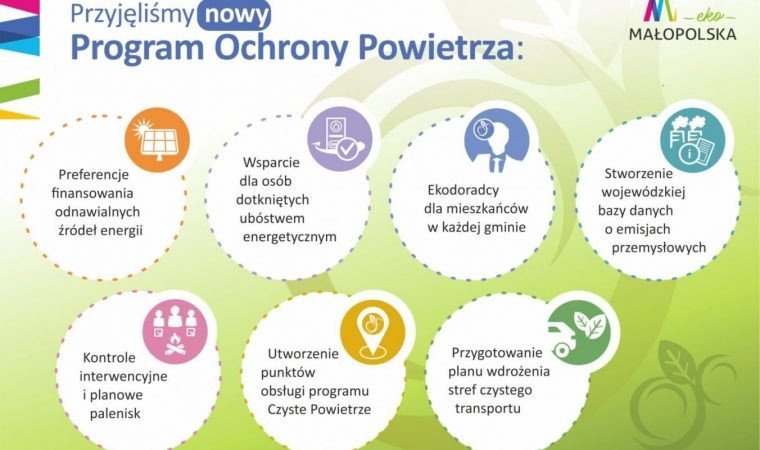 Przyjęliśmy nowy
Program Ochrony Powietrza:

eko
MAŁOPOLSKA

Preferencje finansowania odnawialnych źródeł energii

Wsparcie dla osób dotkniętych ubóstwem energetycznym

Ekodoradcy dla mieszkańców w każdej gminie

Stworzenie wojewódzkiej bazy danych o emisjach przemysłowych

Kontrole interwencyjne i planowe palenisk

Utworzenie punktów obsługi programu Czyste Powietrze

Przygotowanie planu wdrożenia stref czystego transportu